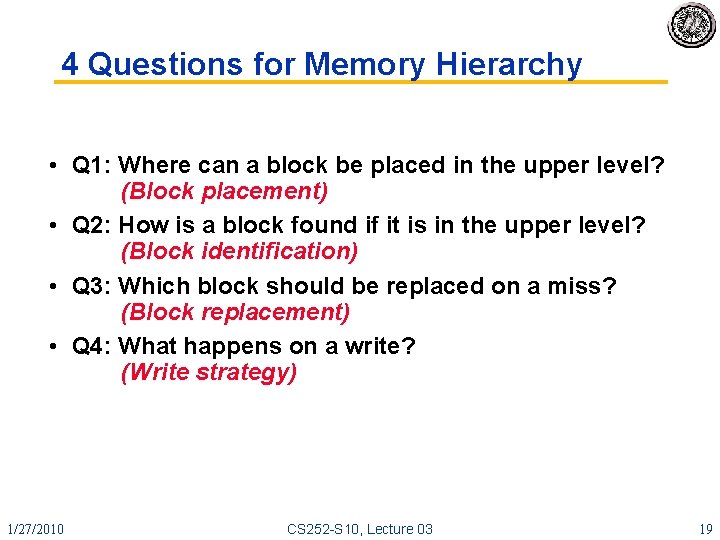 4 Questions for Memory Hierarchy

• Q1: Where can a block be placed in the upper level? (Block placement)

• Q2: How is a block found if it is in the upper level? (Block identification)

• Q3: Which block should be replaced on a miss? (Block replacement)

• Q4: What happens on a write? (Write strategy)

1/27/2010

CS252-S10, Lecture 03

19